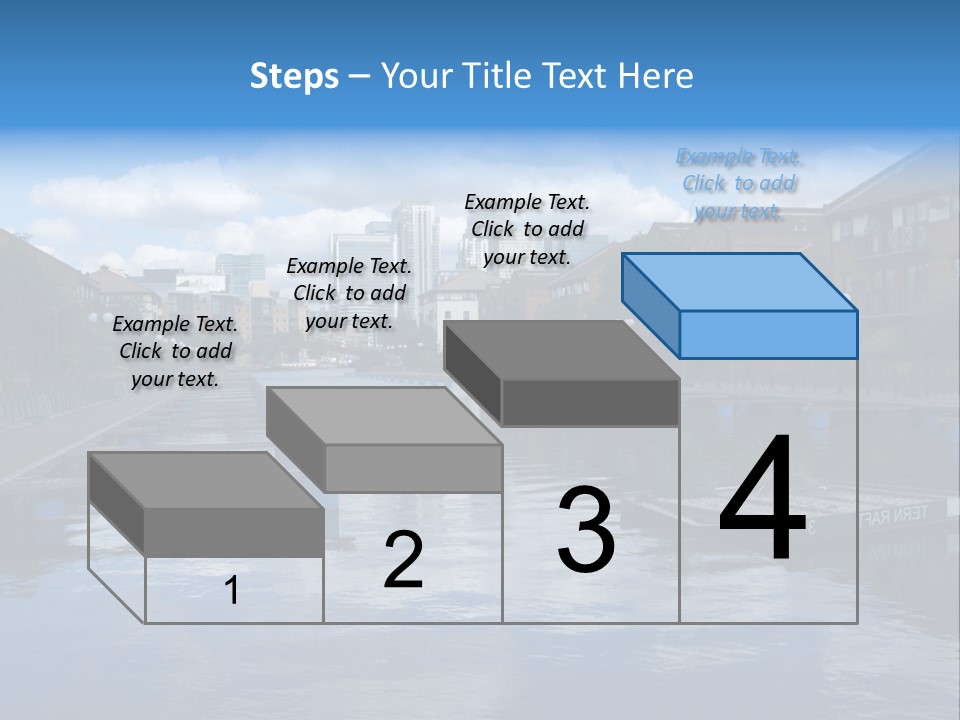 Steps – Your Title Text Here

Example Text. Click to add your text.

Example Text. Click to add your text.

Example Text. Click to add your text.

Example Text. Click to add your text.

1

2

3

4